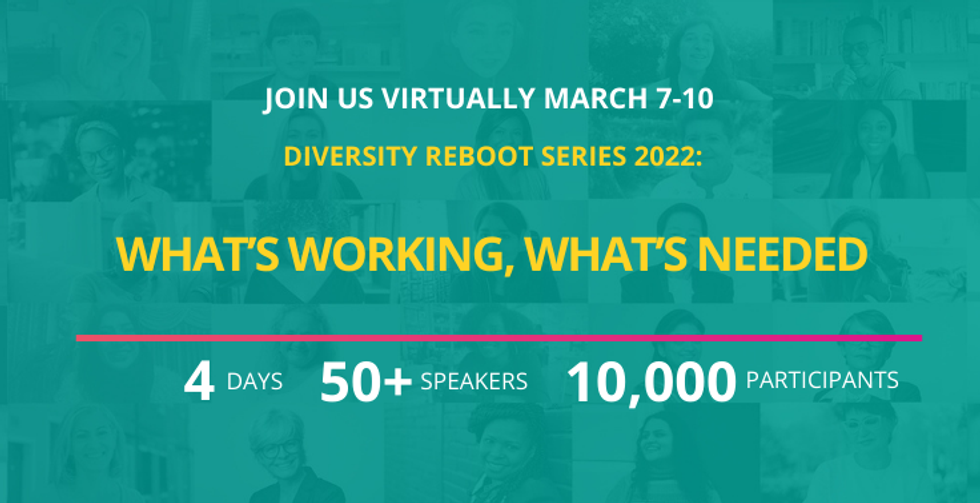 JOIN US VIRTUALLY MARCH 7-10

DIVERSITY REBOOT SERIES 2022:

WHAT'S WORKING, WHAT'S NEEDED

4 DAYS 50+ SPEAKERS 10,000 PARTICIPANTS